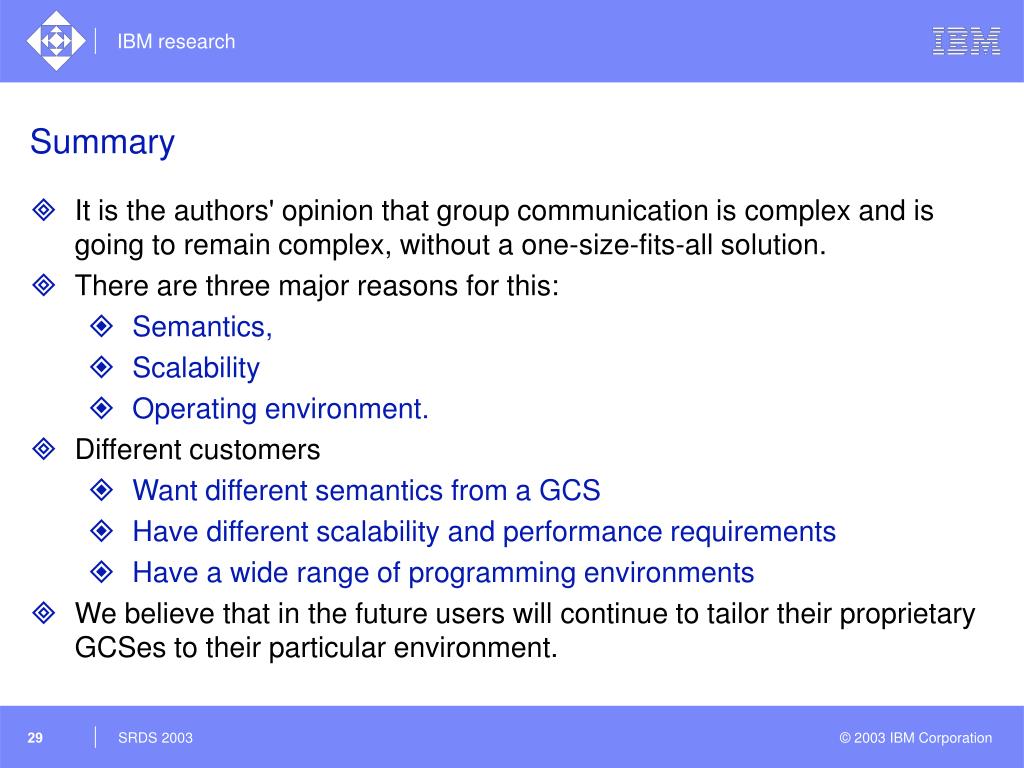 IBM research

IBM

Summary

It is the authors' opinion that group communication is complex and is going to remain complex, without a one-size-fits-all solution.

There are three major reasons for this:

Semantics,

Scalability

Operating environment.

Different customers

Want different semantics from a GCS

Have different scalability and performance requirements

Have a wide range of programming environments

We believe that in the future users will continue to tailor their proprietary GCSes to their particular environment.

29

SRDS 2003

© 2003 IBM Corporation